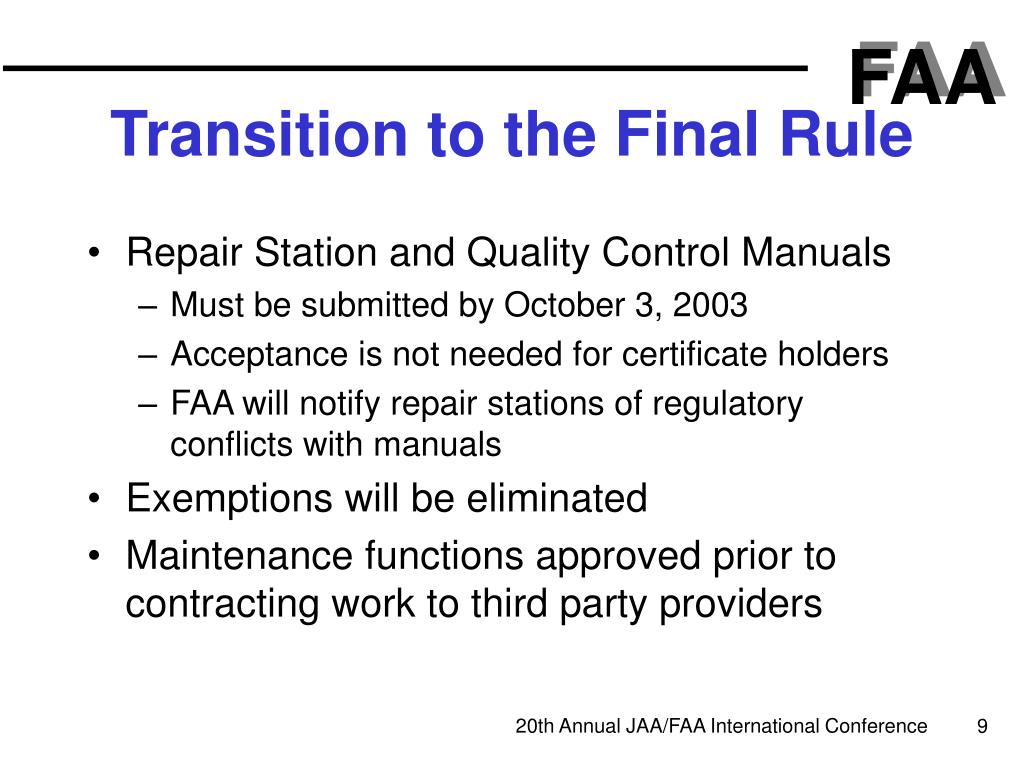 FAA

Transition to the Final Rule

• Repair Station and Quality Control Manuals
– Must be submitted by October 3, 2003
– Acceptance is not needed for certificate holders
– FAA will notify repair stations of regulatory conflicts with manuals
• Exemptions will be eliminated
• Maintenance functions approved prior to contracting work to third party providers

20th Annual JAA/FAA International Conference 9